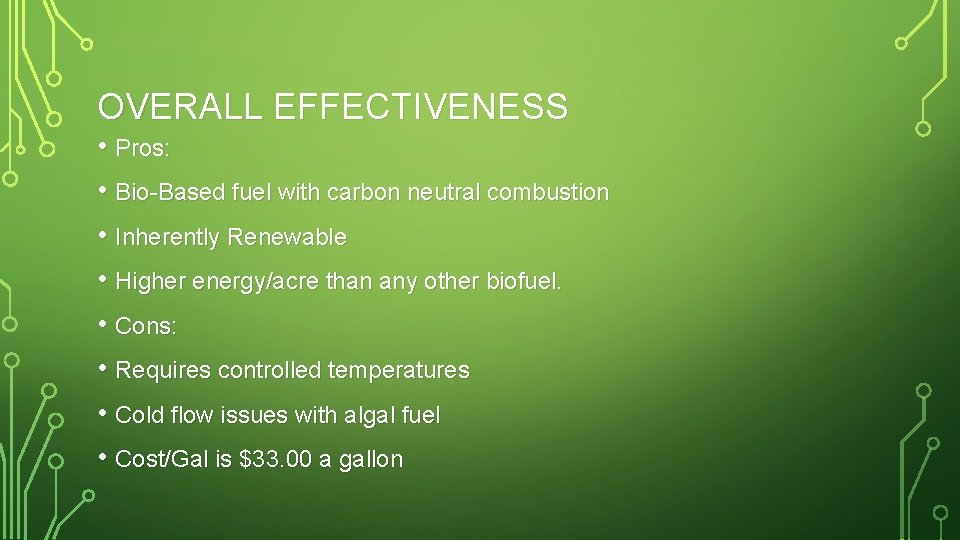 OVERALL EFFECTIVENESS

• Pros:

• Bio-Based fuel with carbon neutral combustion

• Inherently Renewable

• Higher energy/acre than any other biofuel.

• Cons:

• Requires controlled temperatures

• Cold flow issues with algal fuel

• Cost/Gal is \$33.00 a gallon